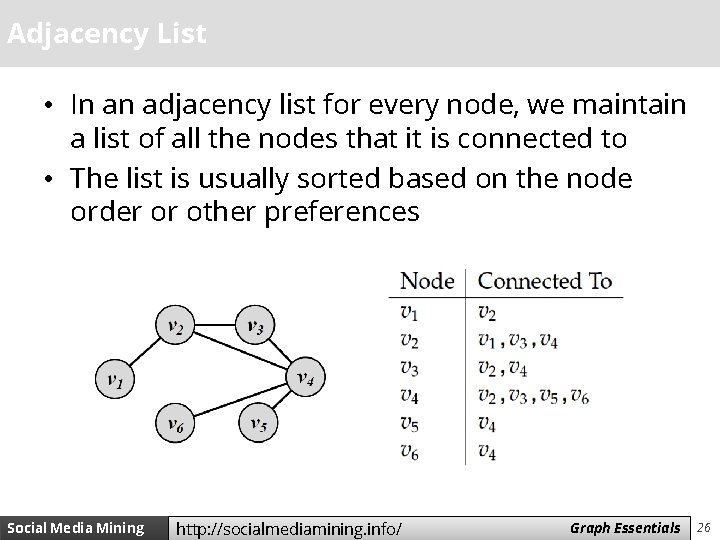 Adjacency List

• In an adjacency list for every node, we maintain a list of all the nodes that it is connected to

• The list is usually sorted based on the node order or other preferences

$v_2$ $v_3$ $v_1$ $v_4$ $v_6$ $v_5$

| Node | Connected To |
|---|---|
| $v_1$ | $v_2$ |
| $v_2$ | $v_1, v_3, v_4$ |
| $v_3$ | $v_2, v_4$ |
| $v_4$ | $v_2, v_3, v_5, v_6$ |
| $v_5$ | $v_4$ |
| $v_6$ | $v_4$ |

Social Media Mining http://socialmediamining.info/ Graph Essentials 26